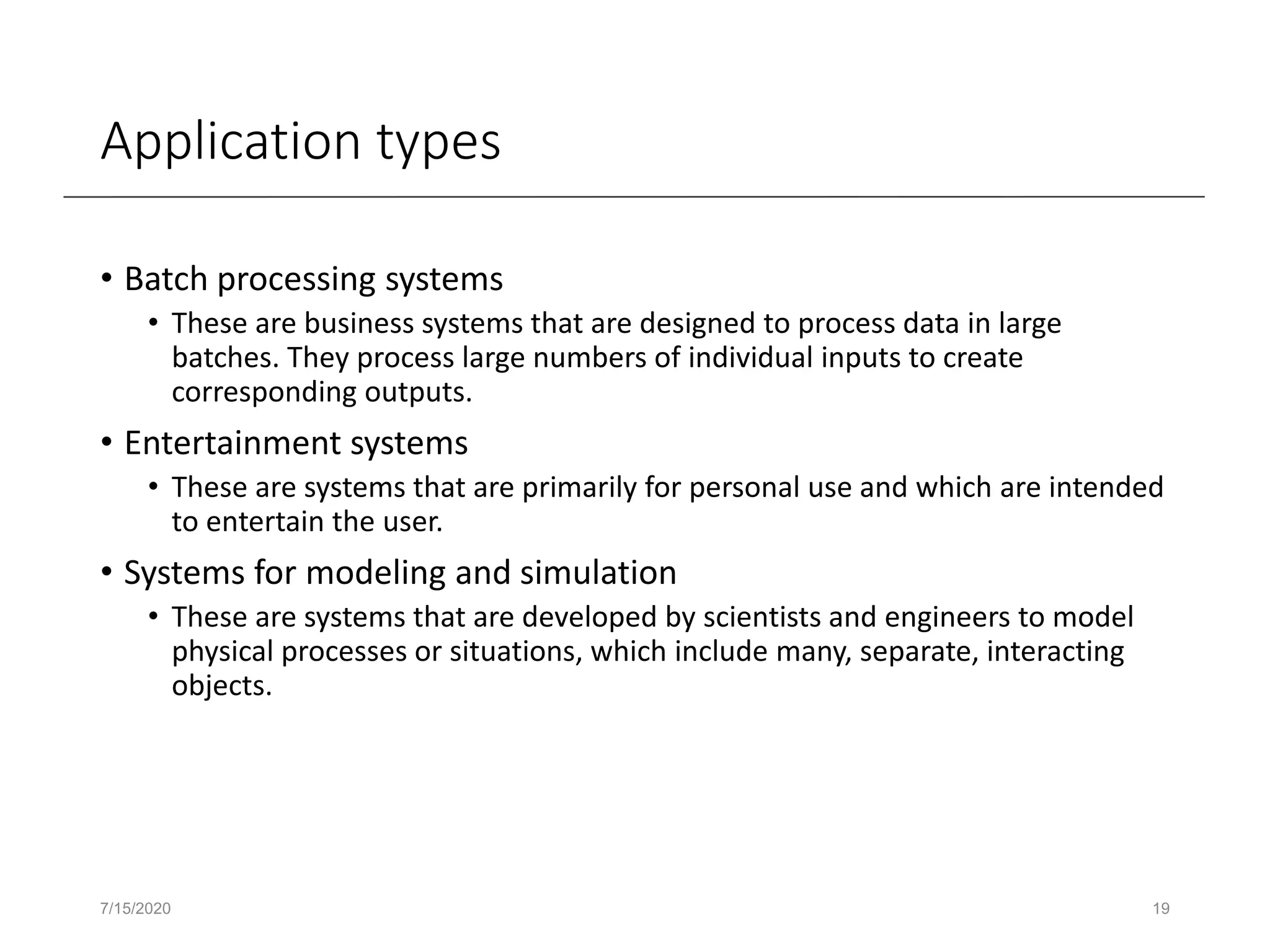 Application types

• Batch processing systems
  • These are business systems that are designed to process data in large batches. They process large numbers of individual inputs to create corresponding outputs.
• Entertainment systems
  • These are systems that are primarily for personal use and which are intended to entertain the user.
• Systems for modeling and simulation
  • These are systems that are developed by scientists and engineers to model physical processes or situations, which include many, separate, interacting objects.

7/15/2020

19